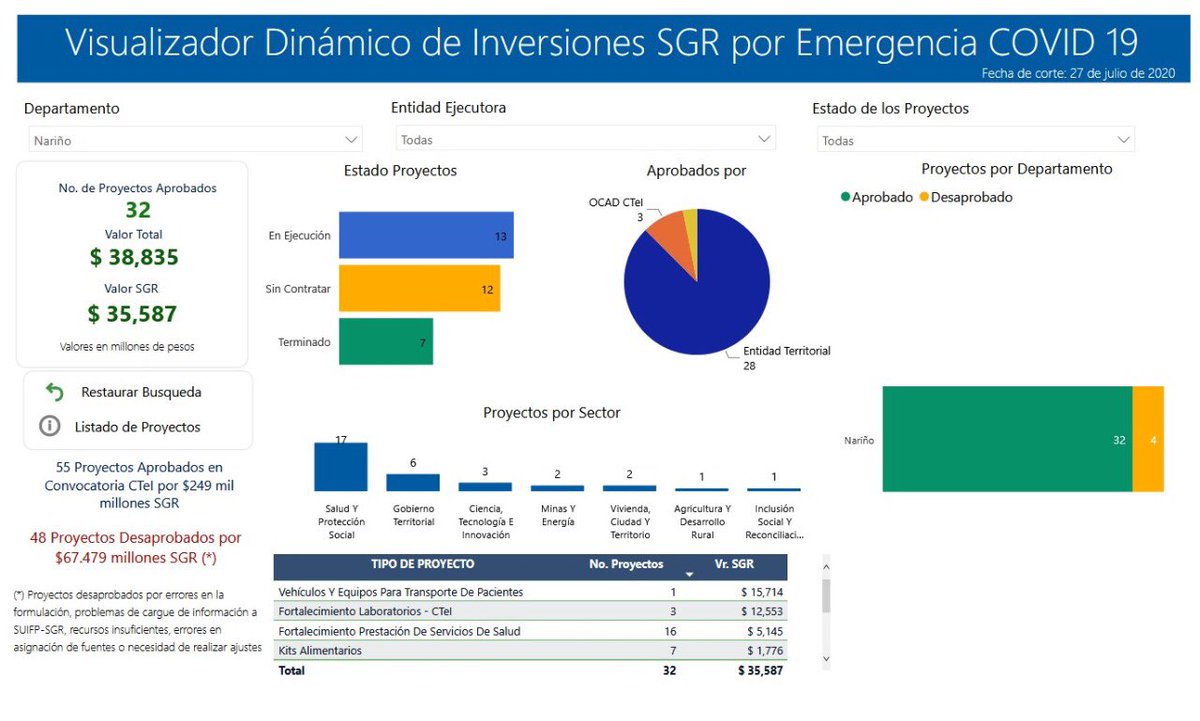 Visualizador Dinámico de Inversiones SGR por Emergencia COVID 19

Fecha de corte: 27 de julio de 2020

Departamento
Nariño

Entidad Ejecutora
Todas

Estado de los Proyectos
Todas

No. de Proyectos Aprobados
32
Valor Total
$ 38,835
Valor SGR
$ 35,587
Valores en millones de pesos

Restaurar Busqueda
Listado de Proyectos

55 Proyectos Aprobados en Convocatoria CTeI por $249 mil millones SGR

48 Proyectos Desaprobados por $67.479 millones SGR (*)

(*) Proyectos desaprobados por errores en la formulación, problemas de cargue de información a SUIFP-SGR, recursos insuficientes, errores en asignación de fuentes o necesidad de realizar ajustes

Estado Proyectos
En Ejecución 13
Sin Contratar 12
Terminado 7

Aprobados por
OCAD CTeI 3
Entidad Territorial 28

Proyectos por Departamento
Aprobado Desaprobado
Nariño 32 4

Proyectos por Sector
17 Salud Y Protección Social
6 Gobierno Territorial
3 Ciencia, Tecnología E Innovación
2 Minas Y Energía
2 Vivienda, Ciudad Y Territorio
1 Agricultura Y Desarrollo Rural
1 Inclusión Social Y Reconciliaci...

| TIPO DE PROYECTO | No. Proyectos | Vr. SGR |
|---|---|---|
| Vehículos Y Equipos Para Transporte De Pacientes | 1 | $ 15,714 |
| Fortalecimiento Laboratorios - CTeI | 3 | $ 12,553 |
| Fortalecimiento Prestación De Servicios De Salud | 16 | $ 5,145 |
| Kits Alimentarios | 7 | $ 1,776 |
| Total | 32 | $ 35,587 |